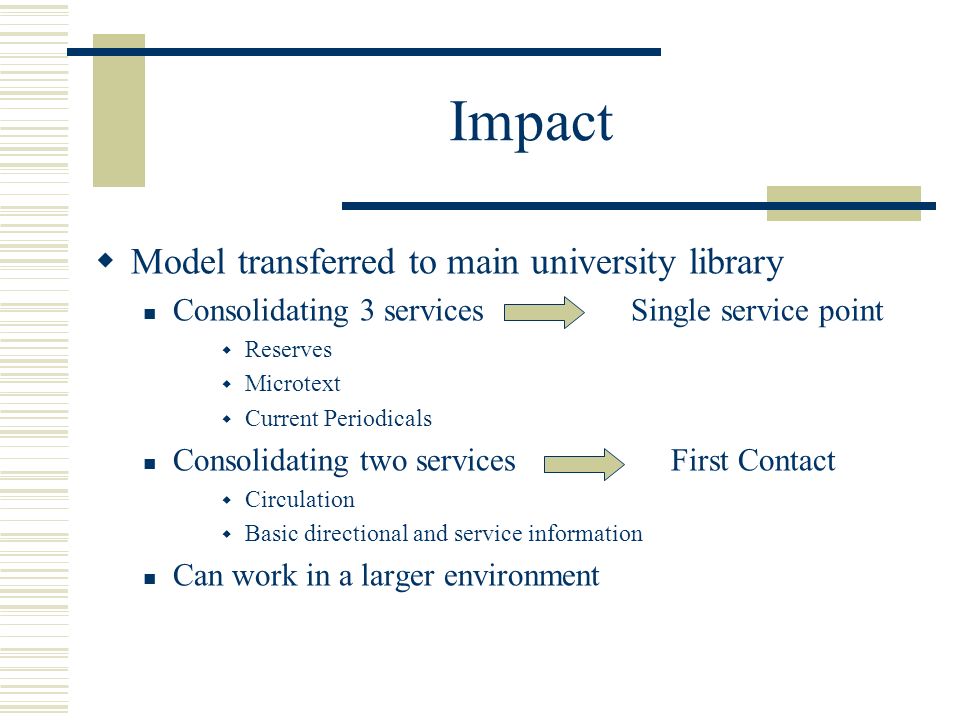 Impact

Model transferred to main university library

Consolidating 3 services Single service point

Reserves

Microtext

Current Periodicals

Consolidating two services First Contact

Circulation

Basic directional and service information

Can work in a larger environment